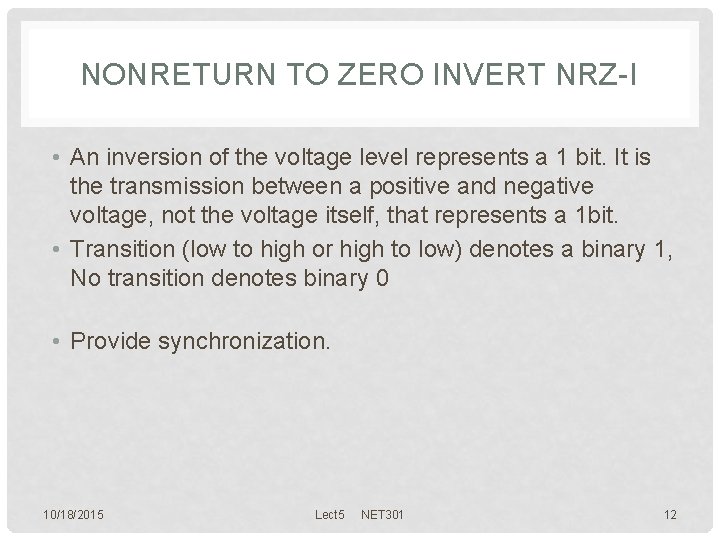 NONRETURN TO ZERO INVERT NRZ-I

• An inversion of the voltage level represents a 1 bit. It is the transmission between a positive and negative voltage, not the voltage itself, that represents a 1bit.
• Transition (low to high or high to low) denotes a binary 1, No transition denotes binary 0

• Provide synchronization.

10/18/2015

Lect5 NET301

12